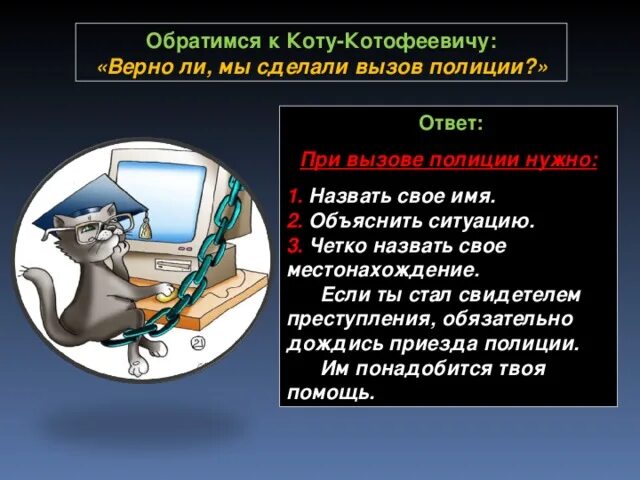 Обратимся к Коту-Котофеевичу:
«Верно ли, мы сделали вызов полиции?»

Ответ:

При вызове полиции нужно:

1. Назвать свое имя.
2. Объяснить ситуацию.
3. Четко назвать свое местонахождение.

Если ты стал свидетелем преступления, обязательно дождись приезда полиции.

Им понадобится твоя помощь.